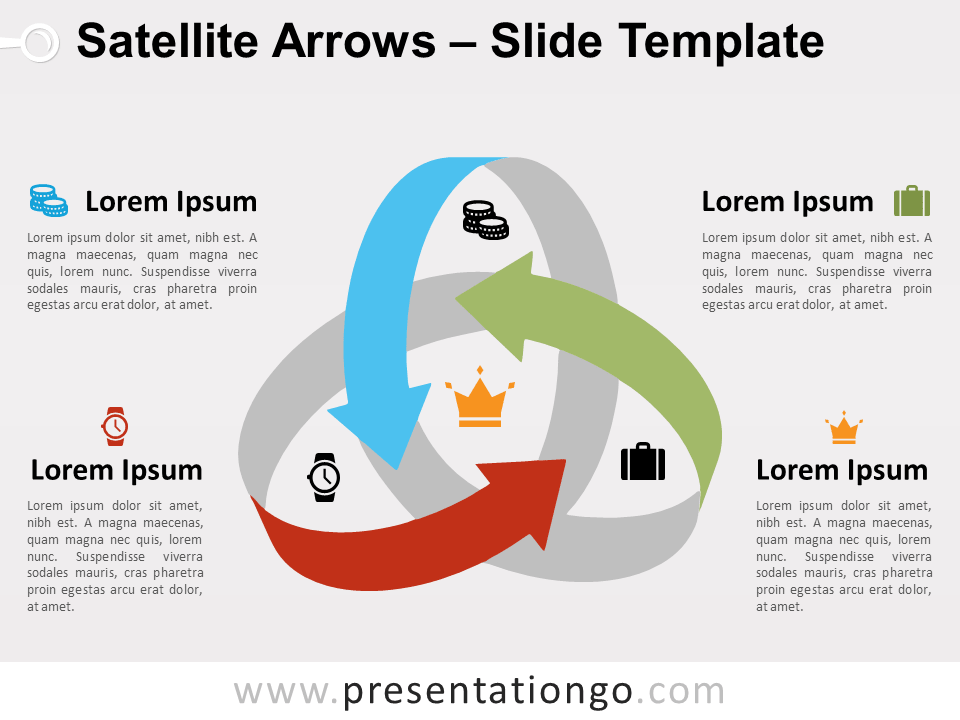 Satellite Arrows – Slide Template

Lorem Ipsum

Lorem ipsum dolor sit amet, nibh est. A magna maecenas, quam magna nec quis, lorem nunc. Suspendisse viverra sodales mauris, cras pharetra proin egestas arcu erat dolor, at amet.

Lorem Ipsum

Lorem ipsum dolor sit amet, nibh est. A magna maecenas, quam magna nec quis, lorem nunc. Suspendisse viverra sodales mauris, cras pharetra proin egestas arcu erat dolor, at amet.

Lorem Ipsum

Lorem ipsum dolor sit amet, nibh est. A magna maecenas, quam magna nec quis, lorem nunc. Suspendisse viverra sodales mauris, cras pharetra proin egestas arcu erat dolor, at amet.

Lorem Ipsum

Lorem ipsum dolor sit amet, nibh est. A magna maecenas, quam magna nec quis, lorem nunc. Suspendisse viverra sodales mauris, cras pharetra proin egestas arcu erat dolor, at amet.

www.presentationgo.com